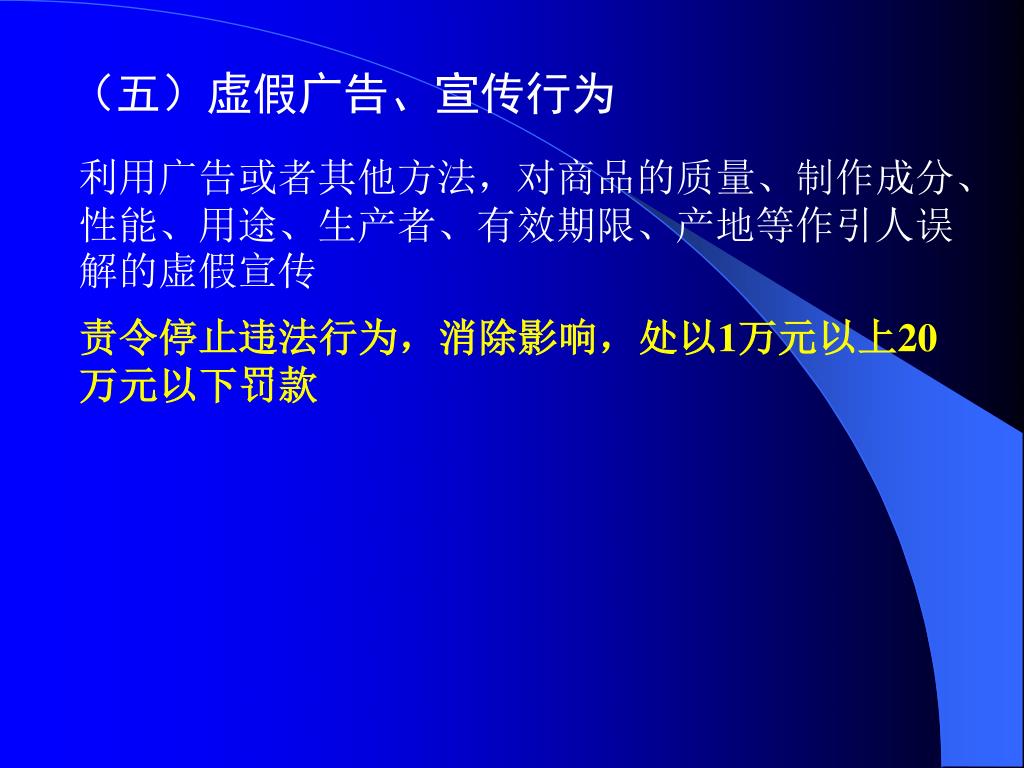 （五）虚假广告、宣传行为

利用广告或者其他方法，对商品的质量、制作成分、性能、用途、生产者、有效期限、产地等作引人误解的虚假宣传

责令停止违法行为，消除影响，处以1万元以上20万元以下罚款